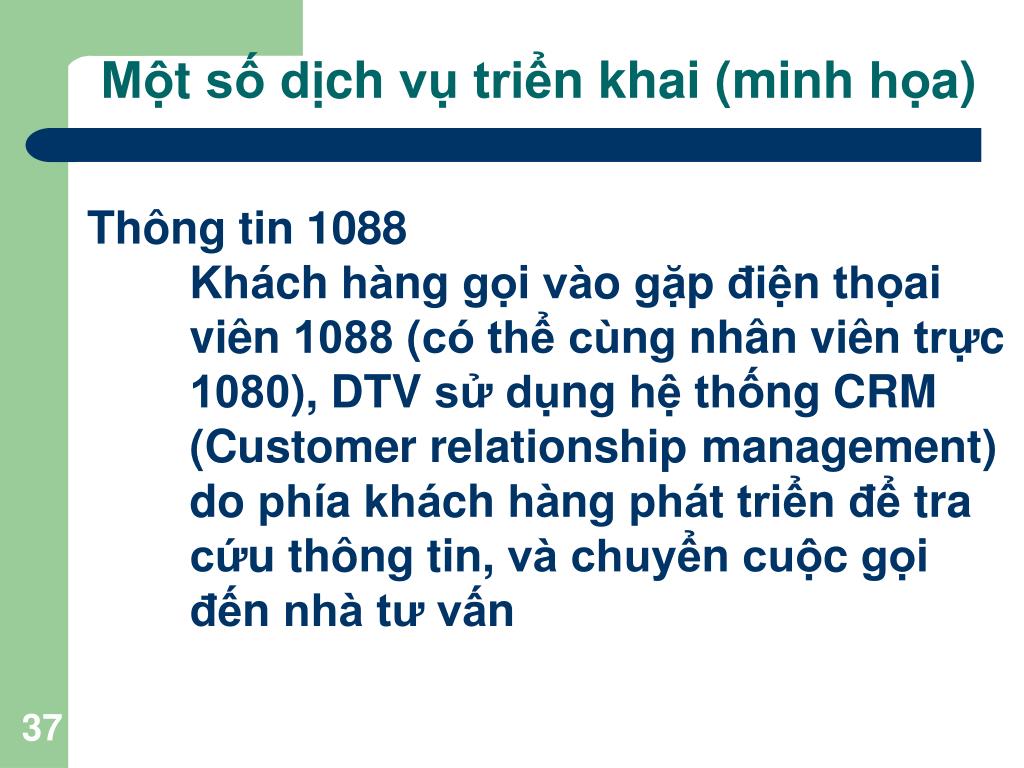 Một số dịch vụ triển khai (minh họa)

Thông tin 1088

Khách hàng gọi vào gặp điện thọai viên 1088 (có thể cùng nhân viên trực 1080), DTV sử dụng hệ thống CRM (Customer relationship management) do phía khách hàng phát triển để tra cứu thông tin, và chuyển cuộc gọi đến nhà tư vấn

37